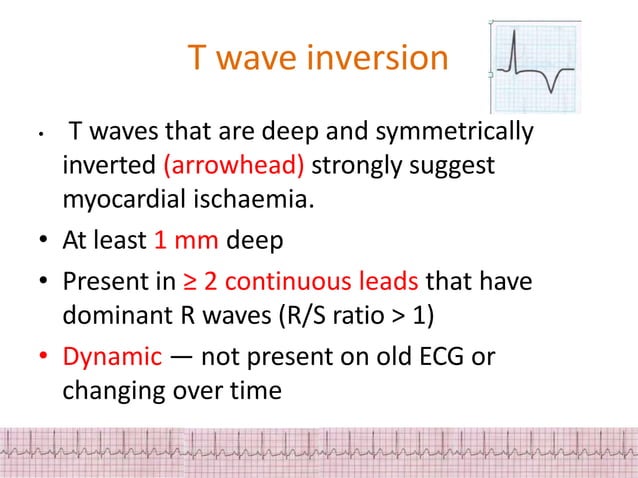 T wave inversion

• T waves that are deep and symmetrically inverted (arrowhead) strongly suggest myocardial ischaemia.

• At least 1 mm deep

• Present in ≥ 2 continuous leads that have dominant R waves (R/S ratio > 1)

• Dynamic — not present on old ECG or changing over time